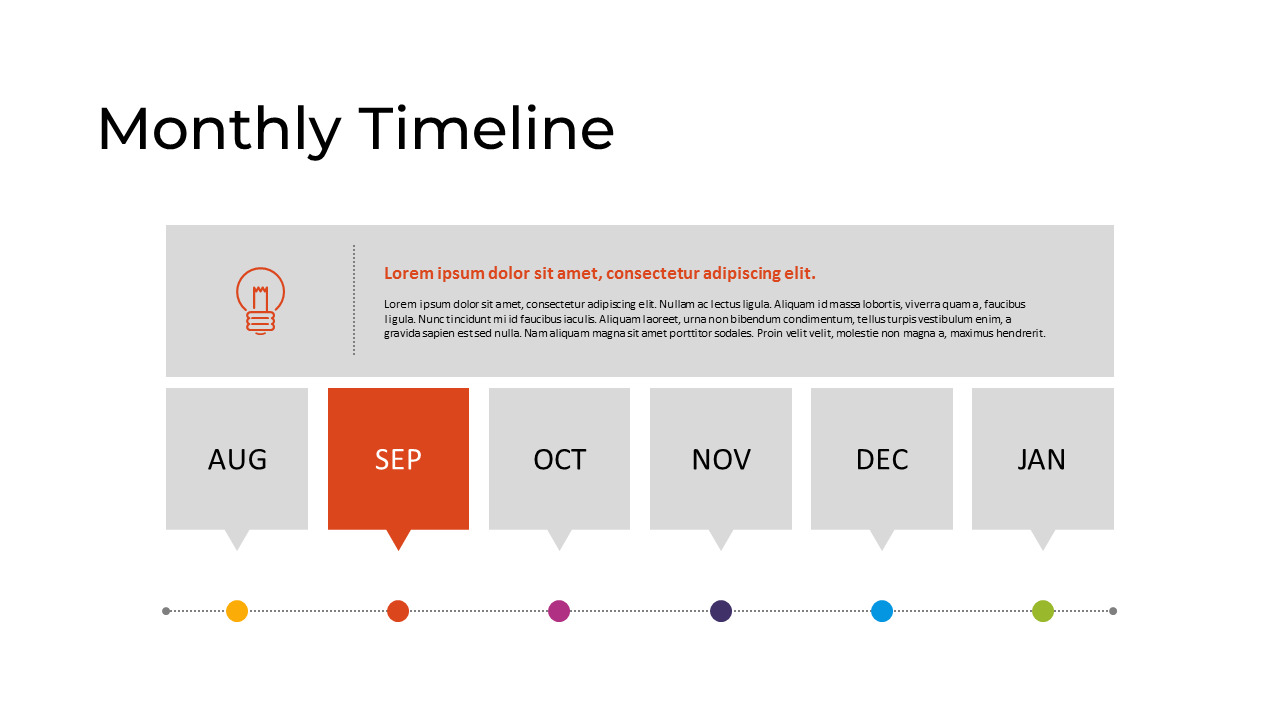 Monthly Timeline

Lorem ipsum dolor sit amet, consectetur adipiscing elit.

Lorem ipsum dolor sit amet, consectetur adipiscing elit. Nullam ac lectus ligula. Aliquam id massa lobortis, viverra quam a, faucibus ligula. Nunc tincidunt mi id faucibus iaculis. Aliquam laoreet, urna non bibendum condimentum, tellus turpis vestibulum enim, a gravida sapien est sed nulla. Nam aliquam magna sit amet porttitor sodales. Proin velit velit, molestie non magna a, maximus hendrerit.

AUG

SEP

OCT

NOV

DEC

JAN